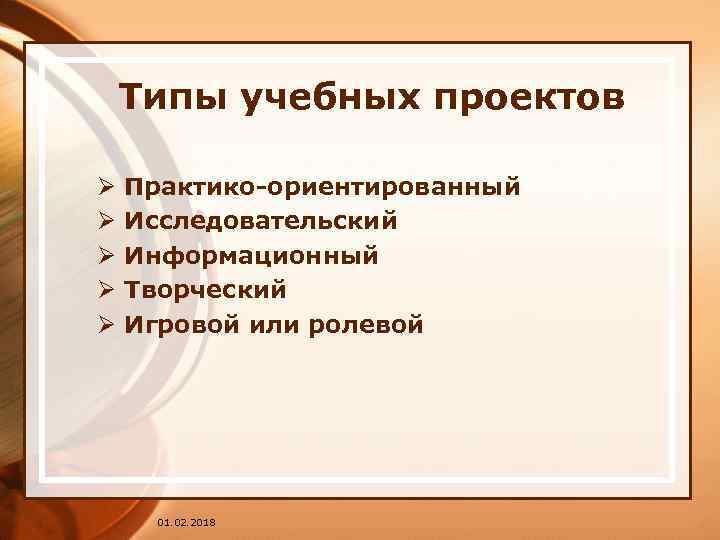 Типы учебных проектов

➢ Практико-ориентированный
➢ Исследовательский
➢ Информационный
➢ Творческий
➢ Игровой или ролевой

01.02.2018